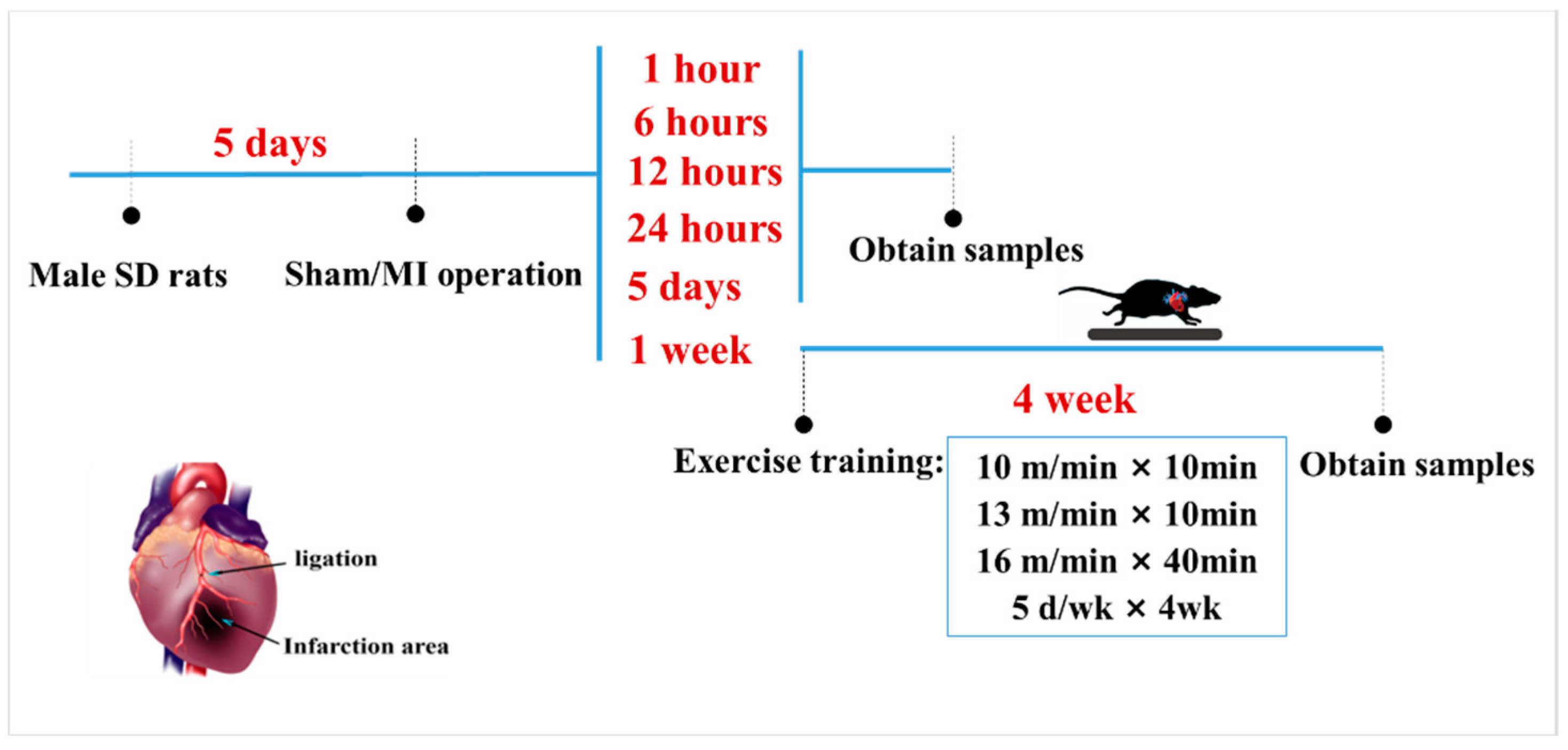 5 days

Male SD rats

Sham/MI operation

1 hour
6 hours
12 hours
24 hours
5 days
1 week

Obtain samples

4 week

Exercise training:

10 m/min × 10min
13 m/min × 10min
16 m/min × 40min
5 d/wk × 4wk

Obtain samples

ligation

Infarction area